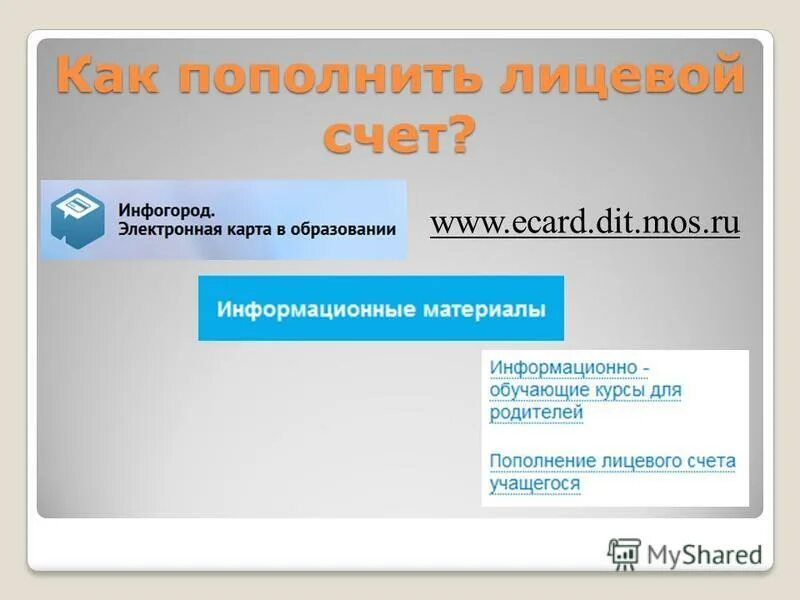 Как пополнить лицевой счет?

Инфогород.
Электронная карта в образовании

www.ecard.dit.mos.ru

Информационные материалы

Информационно - обучающие курсы для родителей

Пополнение лицевого счета учащегося

MyShared